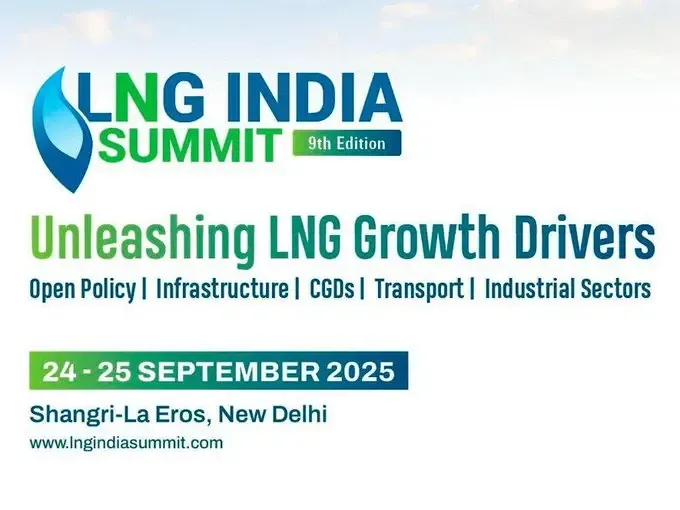 LNG INDIA SUMMIT
9th Edition

Unleashing LNG Growth Drivers
Open Policy | Infrastructure | CGDs | Transport | Industrial Sectors

24 - 25 SEPTEMBER 2025
Shangri-La Eros, New Delhi
www.lngindiasummit.com